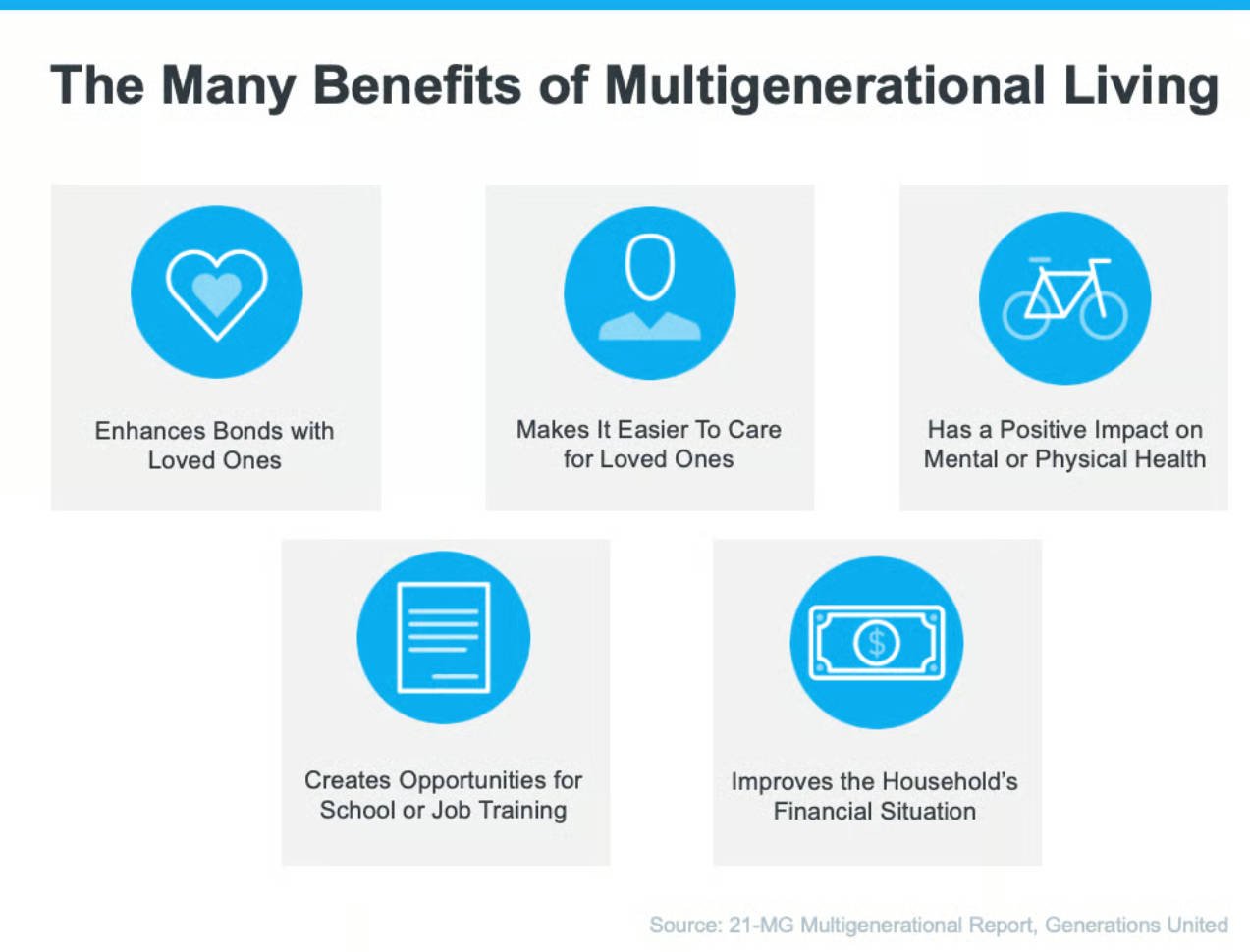 The Many Benefits of Multigenerational Living

Enhances Bonds with Loved Ones

Makes It Easier To Care for Loved Ones

Has a Positive Impact on Mental or Physical Health

Creates Opportunities for School or Job Training

$

Improves the Household's Financial Situation

Source: 21-MG Multigenerational Report, Generations United